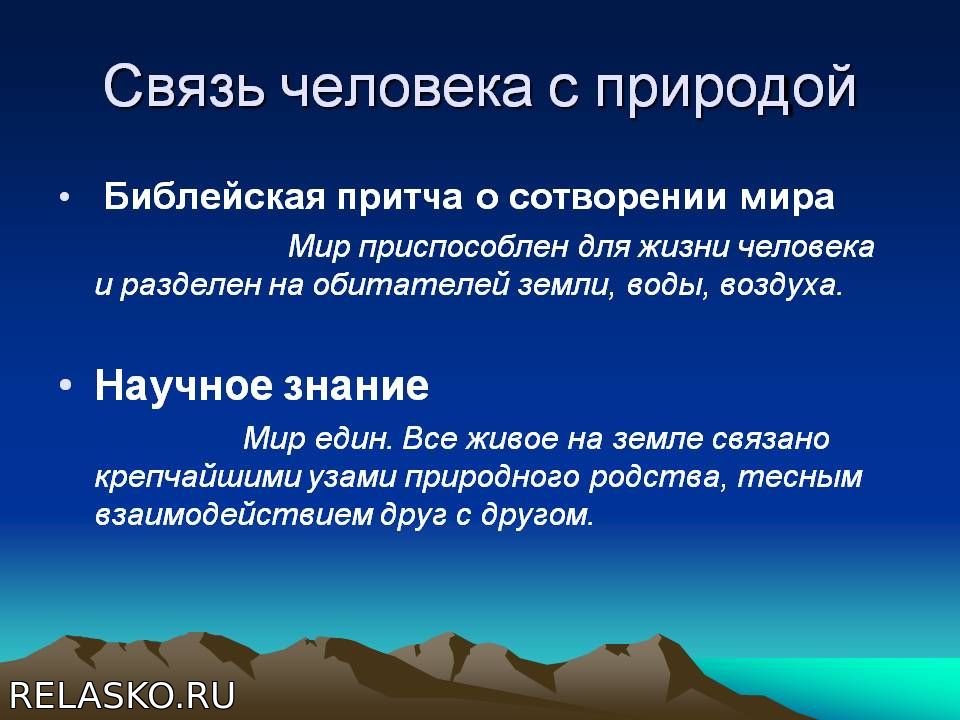 Связь человека с природой

• Библейская притча о сотворении мира

Мир приспособлен для жизни человека и разделен на обитателей земли, воды, воздуха.

• Научное знание

Мир един. Все живое на земле связано крепчайшими узами природного родства, тесным взаимодействием друг с другом.

RELASKO.RU